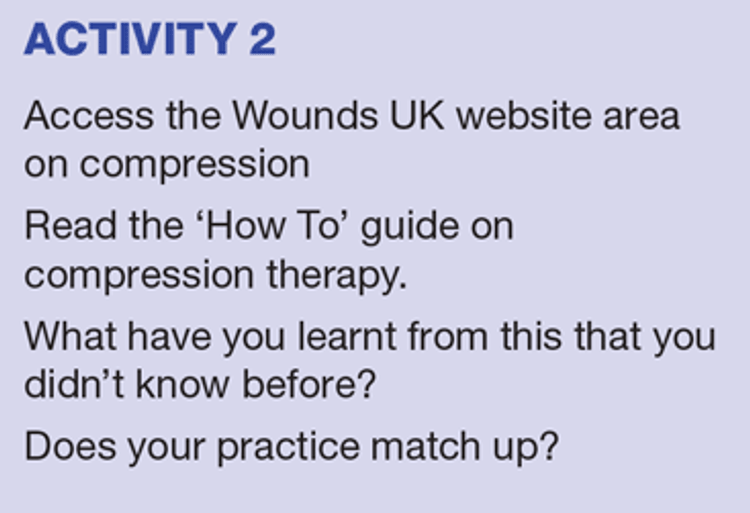 ACTIVITY 2

Access the Wounds UK website area on compression

Read the ‘How To’ guide on compression therapy.

What have you learnt from this that you didn’t know before?

Does your practice match up?